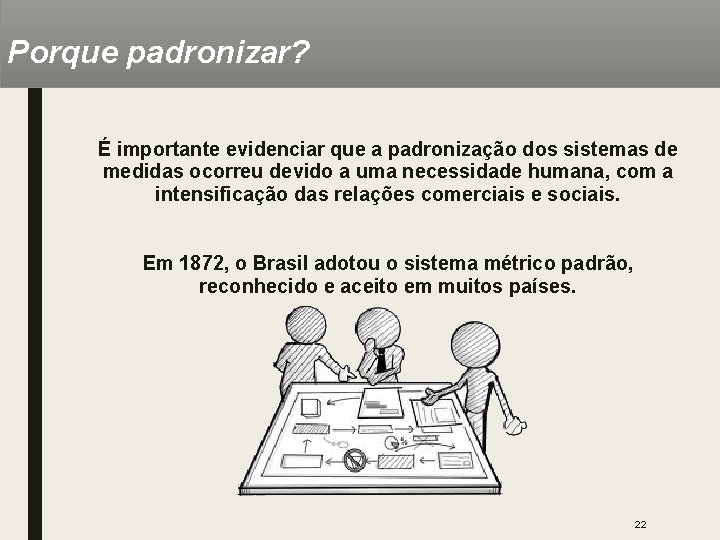 Porque padronizar?

É importante evidenciar que a padronização dos sistemas de medidas ocorreu devido a uma necessidade humana, com a intensificação das relações comerciais e sociais.

Em 1872, o Brasil adotou o sistema métrico padrão, reconhecido e aceito em muitos países.

22